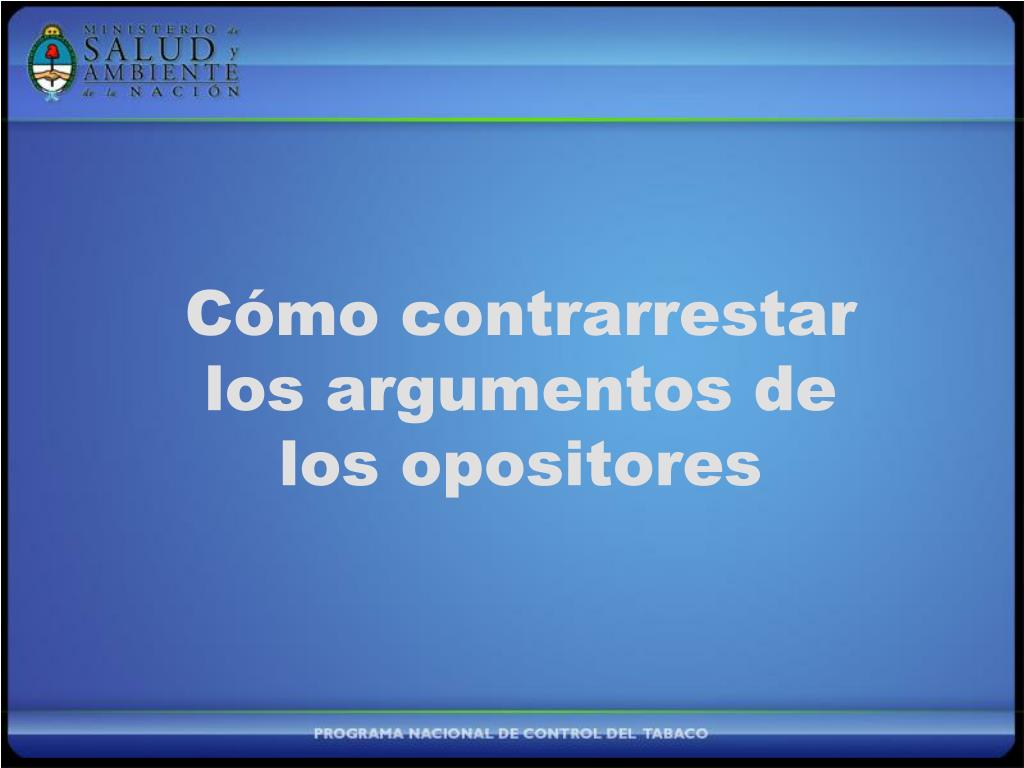 MINISTERIO de SALUD y AMBIENTE de la NACIÓN

Cómo contrarrestar los argumentos de los opositores

PROGRAMA NACIONAL DE CONTROL DEL TABACO